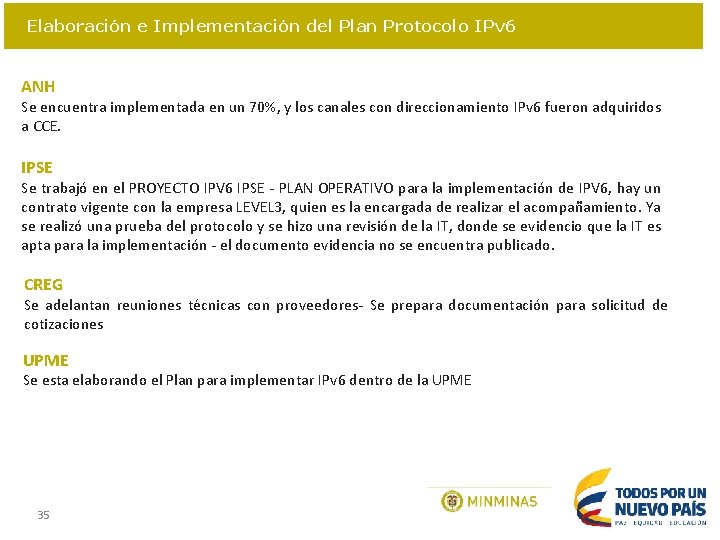 Elaboración e Implementación del Plan Protocolo IPv6

ANH
Se encuentra implementada en un 70%, y los canales con direccionamiento IPv6 fueron adquiridos a CCE.

IPSE
Se trabajó en el PROYECTO IPV6 IPSE - PLAN OPERATIVO para la implementación de IPV6, hay un contrato vigente con la empresa LEVEL3, quien es la encargada de realizar el acompañamiento. Ya se realizó una prueba del protocolo y se hizo una revisión de la IT, donde se evidencio que la IT es apta para la implementación - el documento evidencia no se encuentra publicado.

CREG
Se adelantan reuniones técnicas con proveedores- Se prepara documentación para solicitud de cotizaciones

UPME
Se esta elaborando el Plan para implementar IPv6 dentro de la UPME

35

MINMINAS

TODOS POR UN NUEVO PAÍS
PAZ EQUIDAD EDUCACIÓN